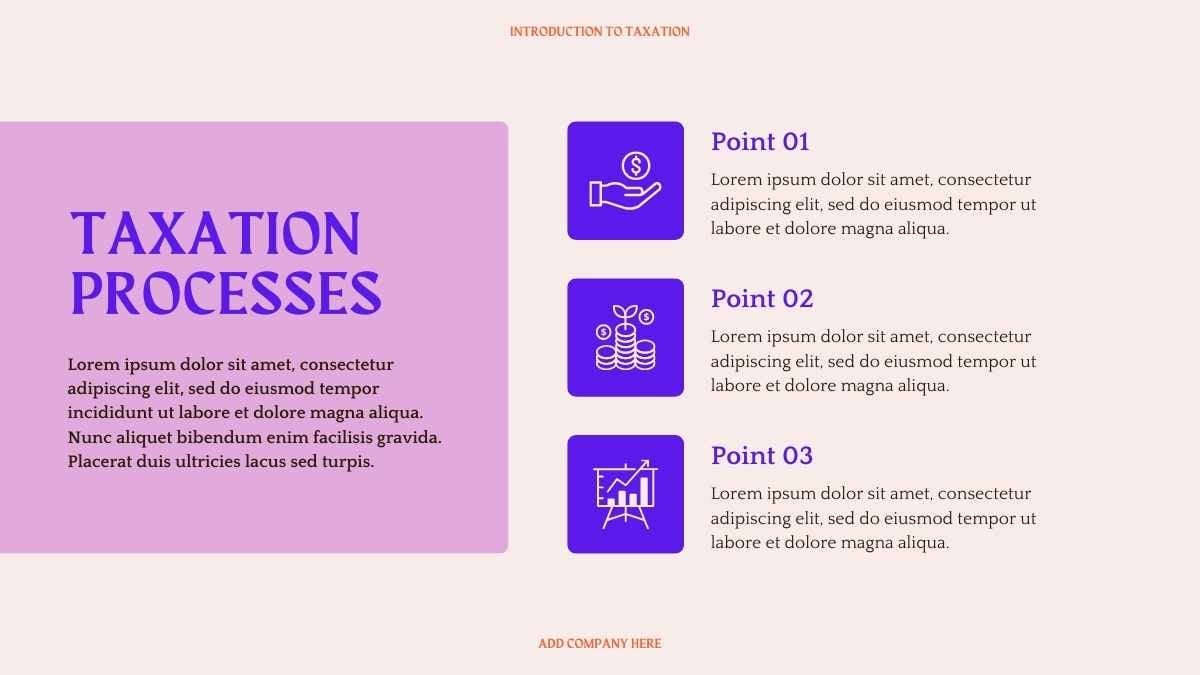 INTRODUCTION TO TAXATION

TAXATION PROCESSES

Lorem ipsum dolor sit amet, consectetur adipiscing elit, sed do eiusmod tempor incididunt ut labore et dolore magna aliqua. Nunc aliquet bibendum enim facilisis gravida. Placerat duis ultricies lacus sed turpis.

Point 01

Lorem ipsum dolor sit amet, consectetur adipiscing elit, sed do eiusmod tempor ut labore et dolore magna aliqua.

Point 02

Lorem ipsum dolor sit amet, consectetur adipiscing elit, sed do eiusmod tempor ut labore et dolore magna aliqua.

Point 03

Lorem ipsum dolor sit amet, consectetur adipiscing elit, sed do eiusmod tempor ut labore et dolore magna aliqua.

ADD COMPANY HERE